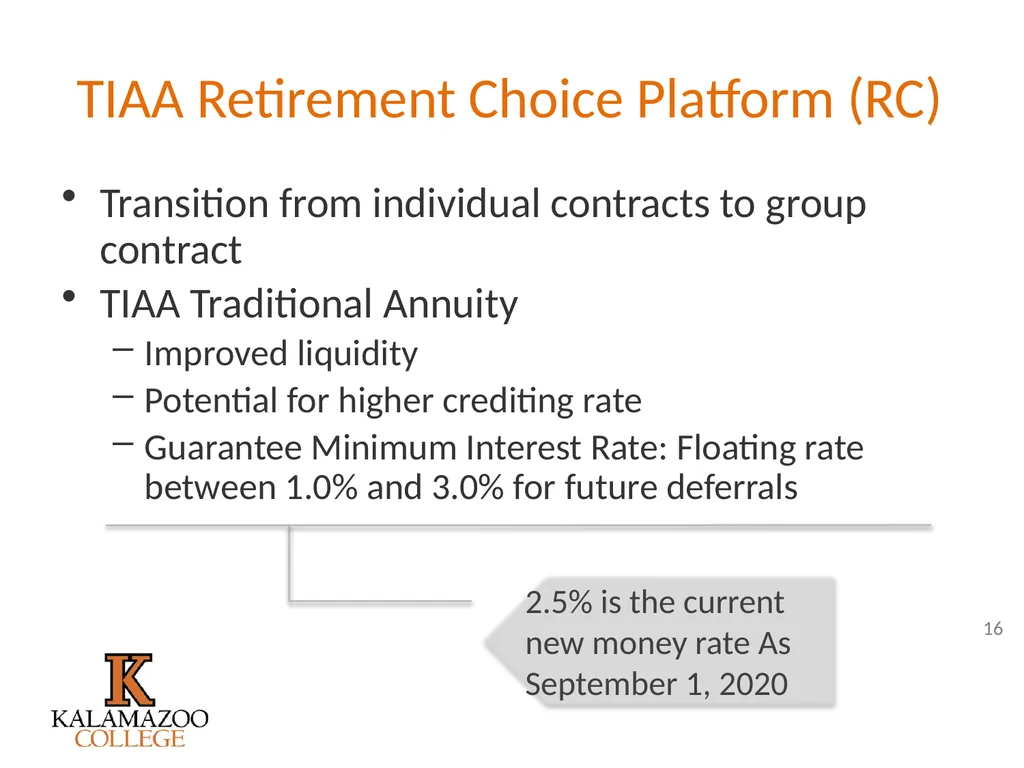 TIAA Retirement Choice Platform (RC)

• Transition from individual contracts to group contract
• TIAA Traditional Annuity
– Improved liquidity
– Potential for higher crediting rate
– Guarantee Minimum Interest Rate: Floating rate between 1.0% and 3.0% for future deferrals

2.5% is the current new money rate As September 1, 2020

16

K
KALAMAZOO
COLLEGE